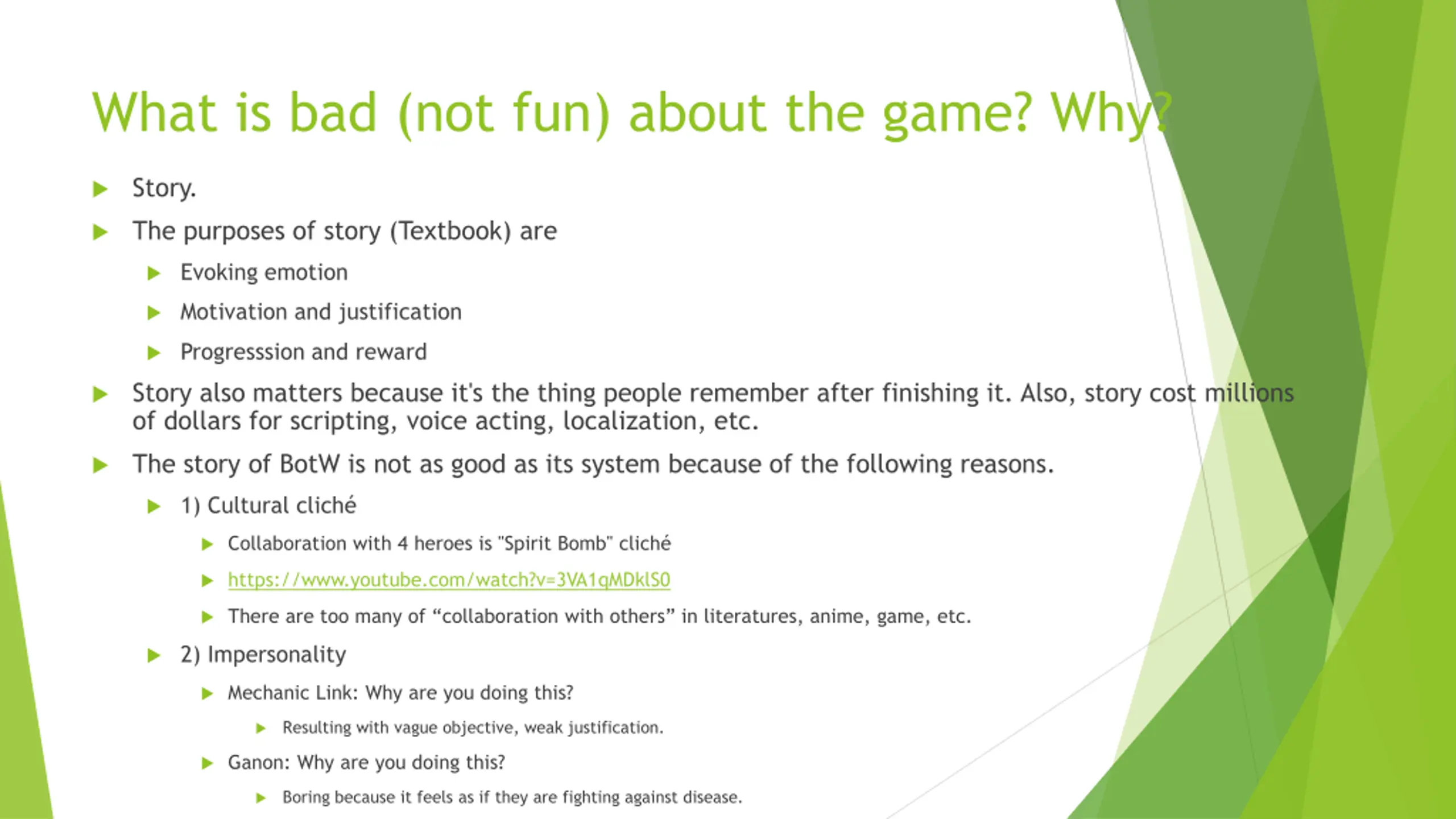 What is bad (not fun) about the game? Why?

Story.

The purposes of story (Textbook) are

Evoking emotion

Motivation and justification

Progresssion and reward

Story also matters because it's the thing people remember after finishing it. Also, story cost millions of dollars for scripting, voice acting, localization, etc.

The story of BotW is not as good as its system because of the following reasons.

1) Cultural cliché

Collaboration with 4 heroes is "Spirit Bomb" cliché

https://www.youtube.com/watch?v=3VA1qMDklS0

There are too many of “collaboration with others” in literatures, anime, game, etc.

2) Impersonality

Mechanic Link: Why are you doing this?

Resulting with vague objective, weak justification.

Ganon: Why are you doing this?

Boring because it feels as if they are fighting against disease.